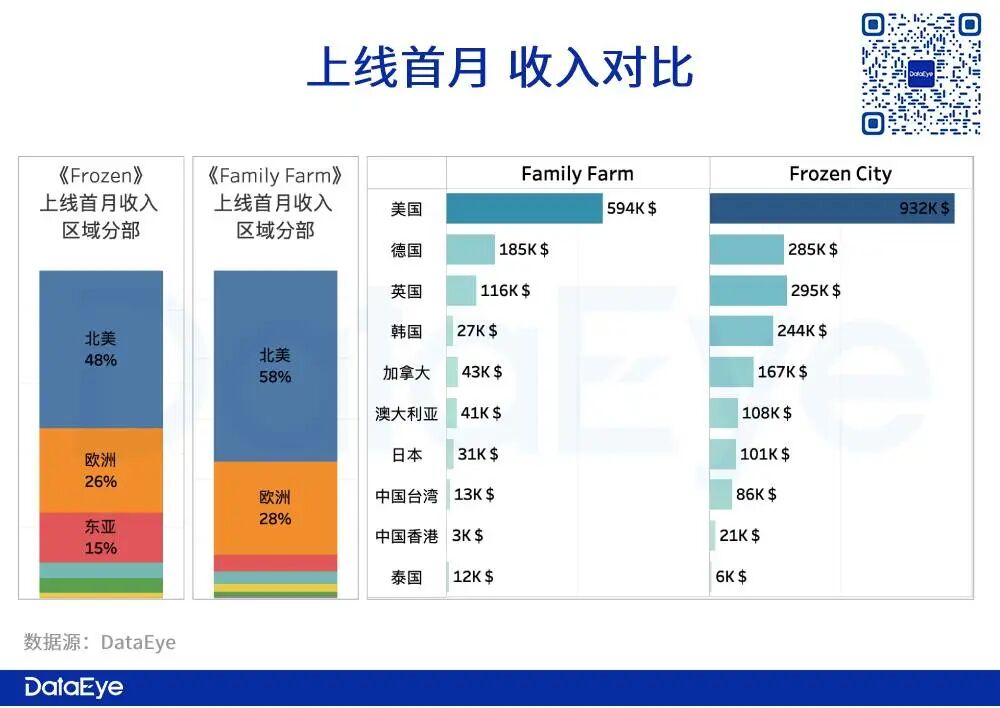 上线首月 收入对比

DataEye

《Frozen》
上线首月收入
区域分部

北美
48%

欧洲
26%

东亚
15%

《Family Farm》
上线首月收入
区域分部

北美
58%

欧洲
28%

| | Family Farm | Frozen City |
|---|---|---|
| 美国 | 594K $ | 932K $ |
| 德国 | 185K $ | 285K $ |
| 英国 | 116K $ | 295K $ |
| 韩国 | 27K $ | 244K $ |
| 加拿大 | 43K $ | 167K $ |
| 澳大利亚 | 41K $ | 108K $ |
| 日本 | 31K $ | 101K $ |
| 中国台湾 | 13K $ | 86K $ |
| 中国香港 | 3K $ | 21K $ |
| 泰国 | 12K $ | 6K $ |

数据源：DataEye

DataEye